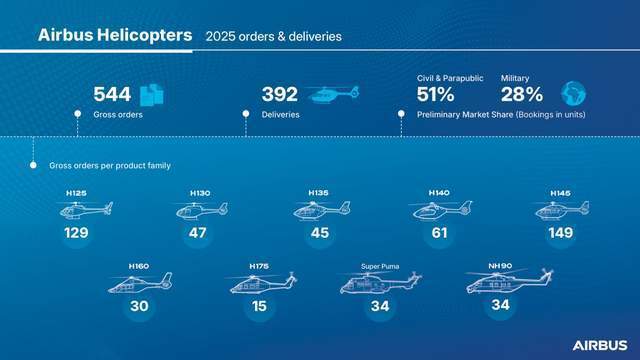 Airbus Helicopters 2025 orders & deliveries

544
Gross orders

392
Deliveries

Civil & Parapublic
51%

Military
28%

Preliminary Market Share (Bookings in units)

Gross orders per product family

H125
129

H130
47

H135
45

H140
61

H145
149

H160
30

H175
15

Super Puma
34

NH90
34

AIRBUS